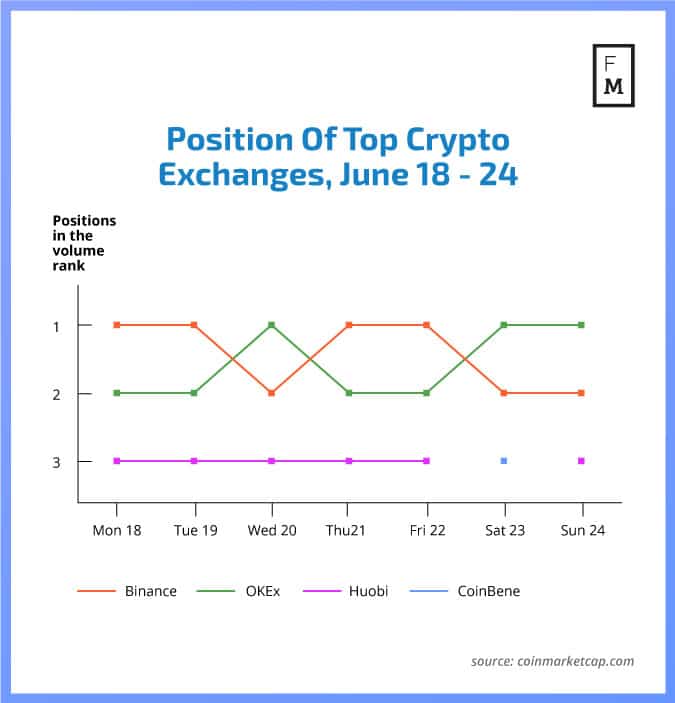 F
M

Position Of Top Crypto Exchanges, June 18 - 24

Positions in the volume rank

1
2
3

Mon 18
Tue 19
Wed 20
Thu21
Fri 22
Sat 23
Sun 24

Binance
OKEx
Huobi
CoinBene

source: coinmarketcap.com